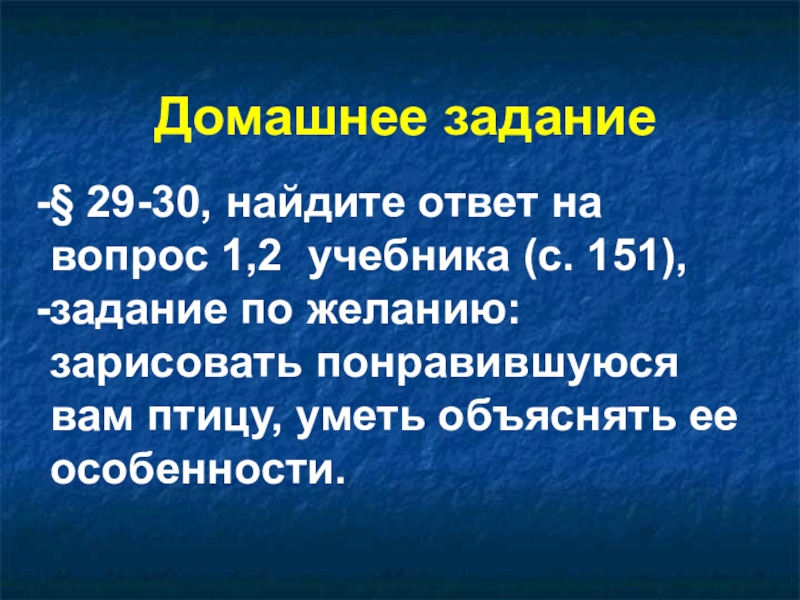 Домашнее задание

-§ 29-30, найдите ответ на вопрос 1,2 учебника (с. 151),

-задание по желанию: зарисовать понравившуюся вам птицу, уметь объяснять ее особенности.